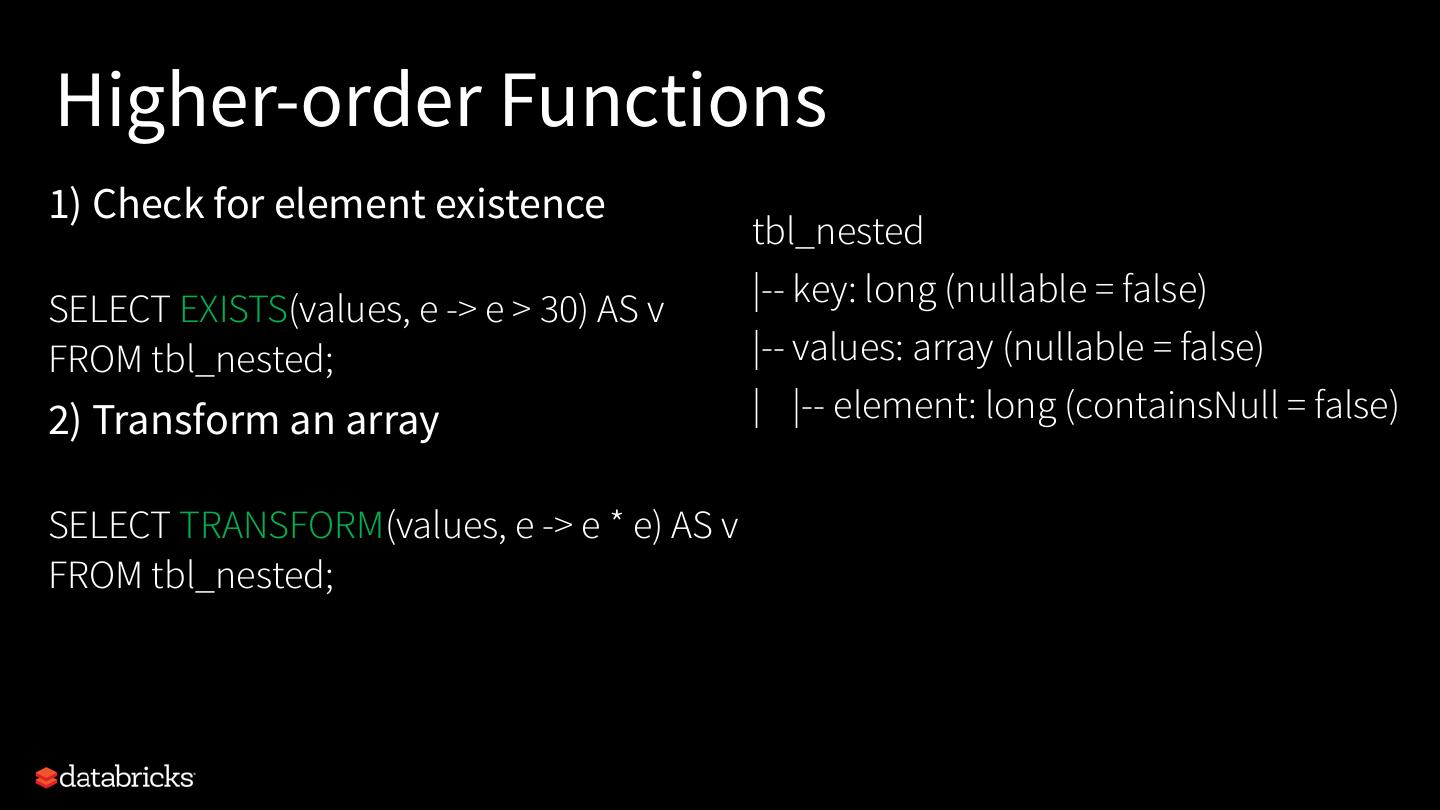 Higher-order Functions

1) Check for element existence

SELECT EXISTS(values, e -> e > 30) AS v
FROM tbl_nested;

2) Transform an array

SELECT TRANSFORM(values, e -> e * e) AS v
FROM tbl_nested;

tbl_nested
|-- key: long (nullable = false)
|-- values: array (nullable = false)
| |-- element: long (containsNull = false)

databricks